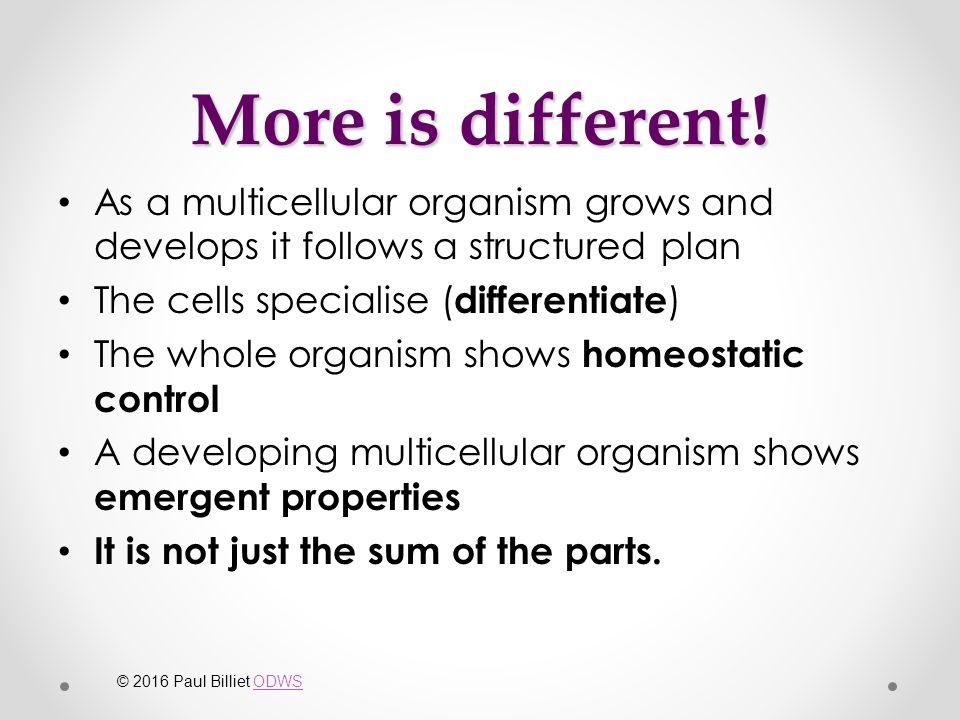 More is different!

• As a multicellular organism grows and develops it follows a structured plan
• The cells specialise (differentiate)
• The whole organism shows homeostatic control
• A developing multicellular organism shows emergent properties
• It is not just the sum of the parts.

© 2016 Paul Billiet ODWS